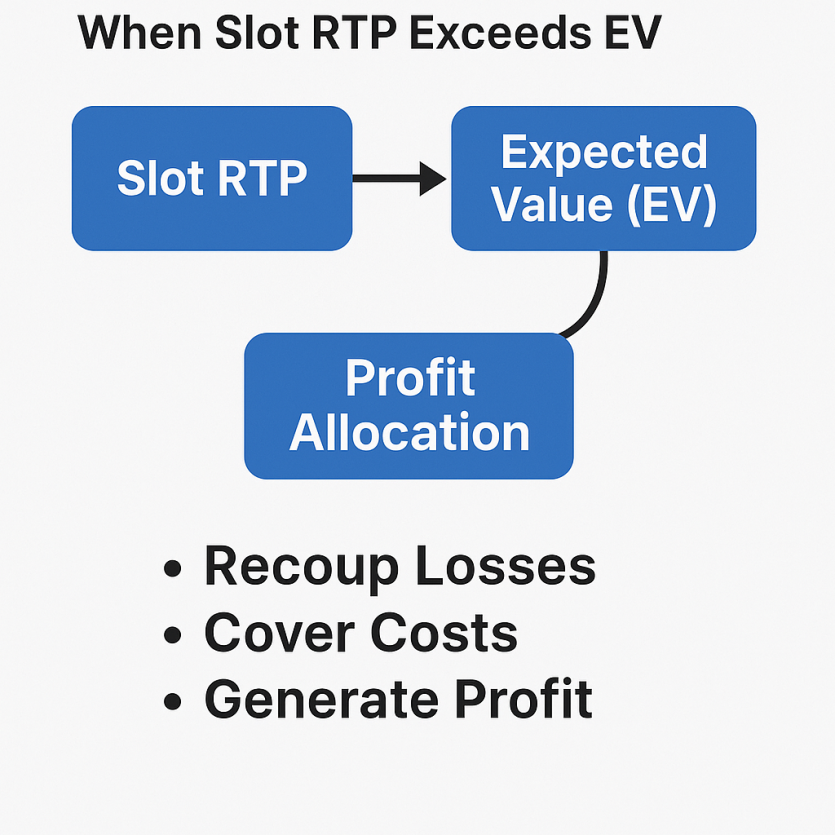 When Slot RTP Exceeds EV

Slot RTP

Expected Value (EV)

Profit Allocation

• Recoup Losses
• Cover Costs
• Generate Profit